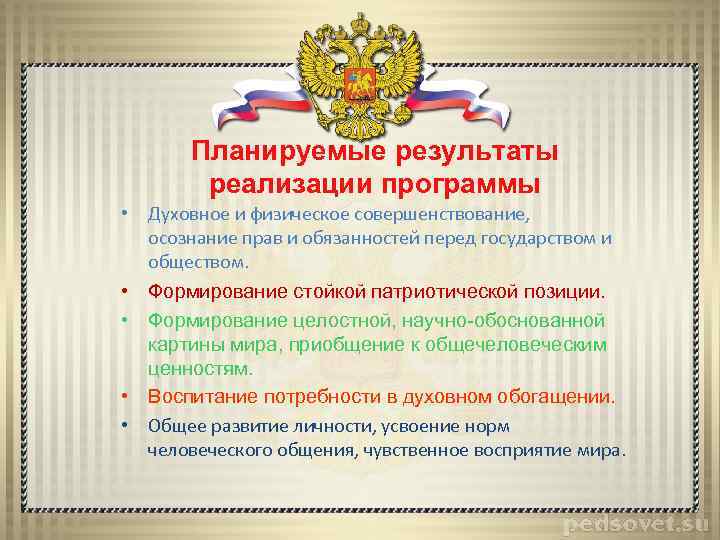 Планируемые результаты реализации программы

• Духовное и физическое совершенствование, осознание прав и обязанностей перед государством и обществом.

• Формирование стойкой патриотической позиции.

• Формирование целостной, научно-обоснованной картины мира, приобщение к общечеловеческим ценностям.

• Воспитание потребности в духовном обогащении.

• Общее развитие личности, усвоение норм человеческого общения, чувственное восприятие мира.

pedsovet.su